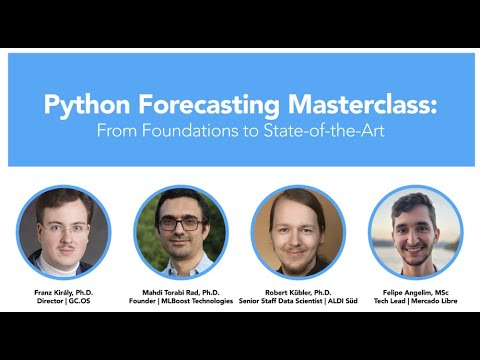 Python Forecasting Masterclass:
From Foundations to State-of-the-Art

Franz Király, Ph.D.
Director | GC.OS

Mahdi Torabi Rad, Ph.D.
Founder | MLBoost Technologies

Robert Kübler, Ph.D.
Senior Staff Data Scientist | ALDI Süd

Felipe Angelim, MSc
Tech Lead | Mercado Libre